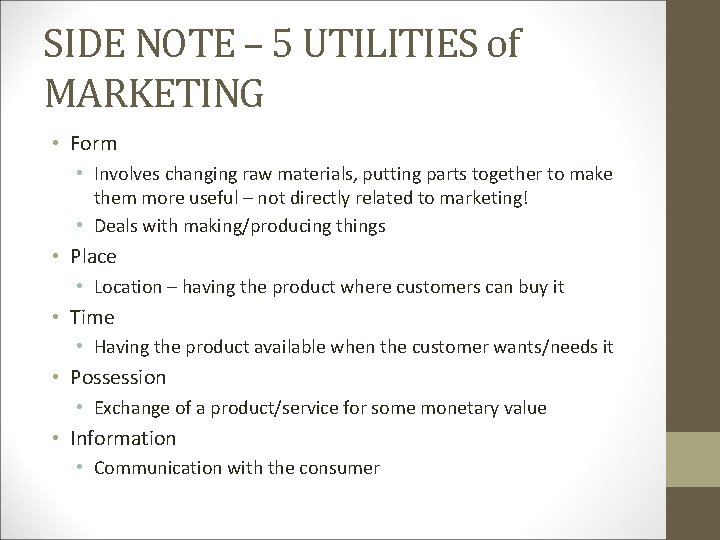 SIDE NOTE – 5 UTILITIES of MARKETING

• Form
  • Involves changing raw materials, putting parts together to make them more useful – not directly related to marketing!
  • Deals with making/producing things
• Place
  • Location – having the product where customers can buy it
• Time
  • Having the product available when the customer wants/needs it
• Possession
  • Exchange of a product/service for some monetary value
• Information
  • Communication with the consumer